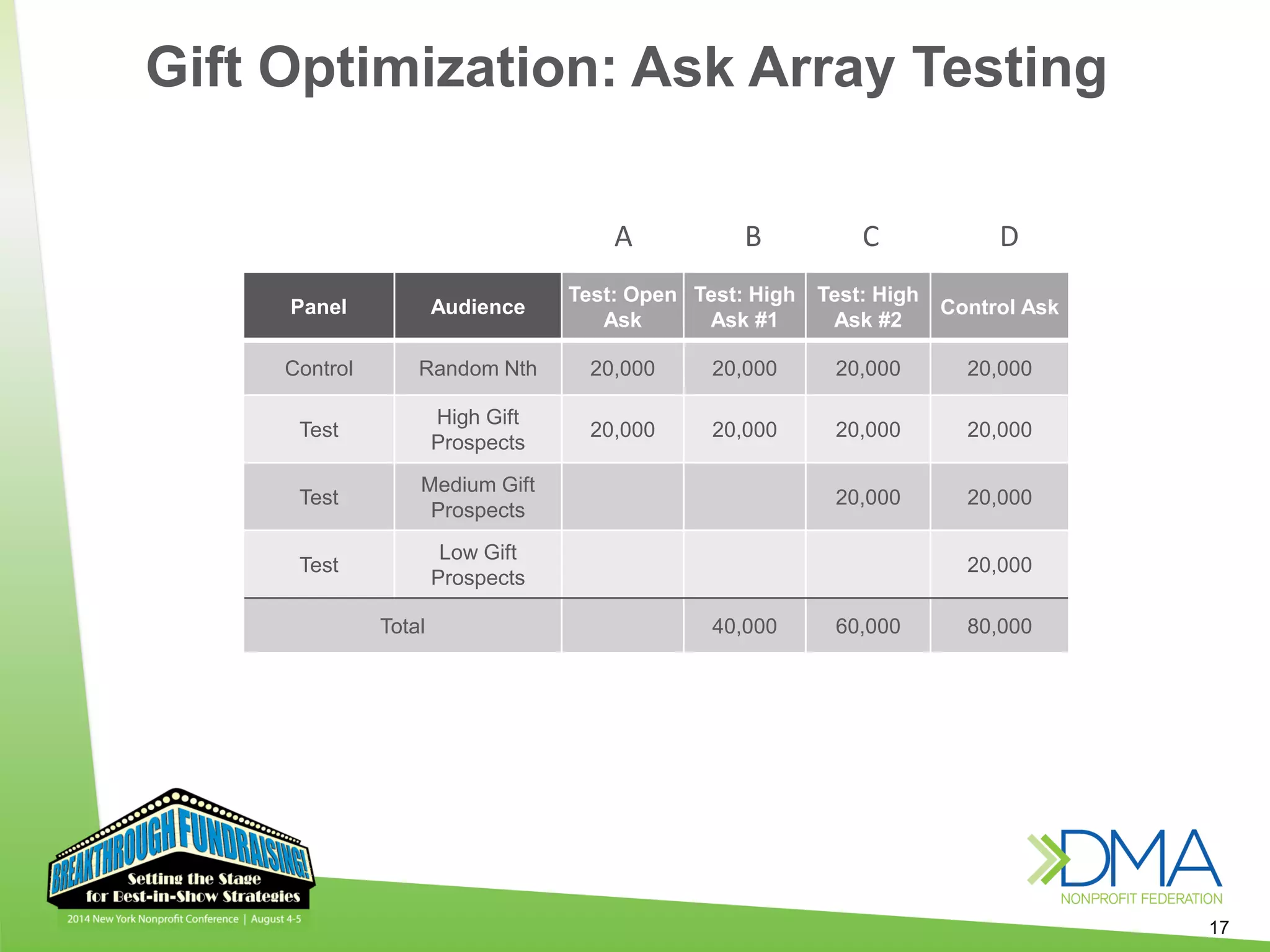 Gift Optimization: Ask Array Testing

A B C D

| Panel | Audience | Test: Open Ask | Test: High Ask #1 | Test: High Ask #2 | Control Ask |
|---|---|---|---|---|---|
| Control | Random Nth | 20,000 | 20,000 | 20,000 | 20,000 |
| Test | High Gift Prospects | 20,000 | 20,000 | 20,000 | 20,000 |
| Test | Medium Gift Prospects | | | 20,000 | 20,000 |
| Test | Low Gift Prospects | | | | 20,000 |
| Total | | | 40,000 | 60,000 | 80,000 |

BREAKTHROUGH FUNDRAISING!
Setting the Stage for Best-in-Show Strategies
2014 New York Nonprofit Conference | August 4-5

DMA
NONPROFIT FEDERATION

17